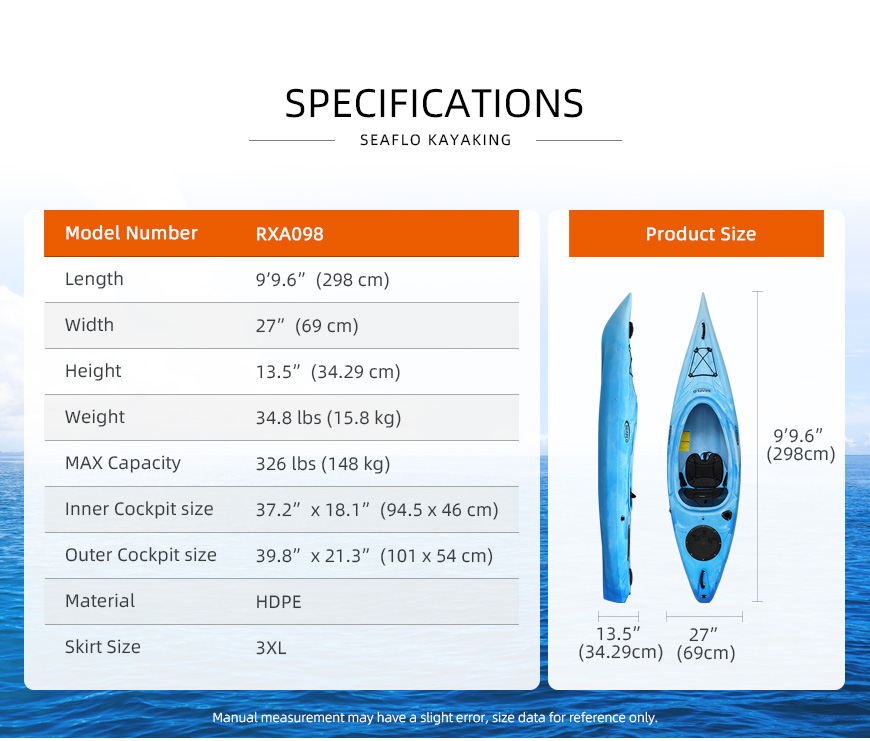 SPECIFICATIONS

SEAFLO KAYAKING

| Model Number | RXA098 |
|---|---|
| Length | 9’9.6” (298 cm) |
| Width | 27” (69 cm) |
| Height | 13.5” (34.29 cm) |
| Weight | 34.8 lbs (15.8 kg) |
| MAX Capacity | 326 lbs (148 kg) |
| Inner Cockpit size | 37.2” x 18.1” (94.5 x 46 cm) |
| Outer Cockpit size | 39.8” x 21.3” (101 x 54 cm) |
| Material | HDPE |
| Skirt Size | 3XL |

Product Size

9’9.6” (298cm)

13.5” (34.29cm)

27” (69cm)

Manual measurement may have a slight error, size data for reference only.